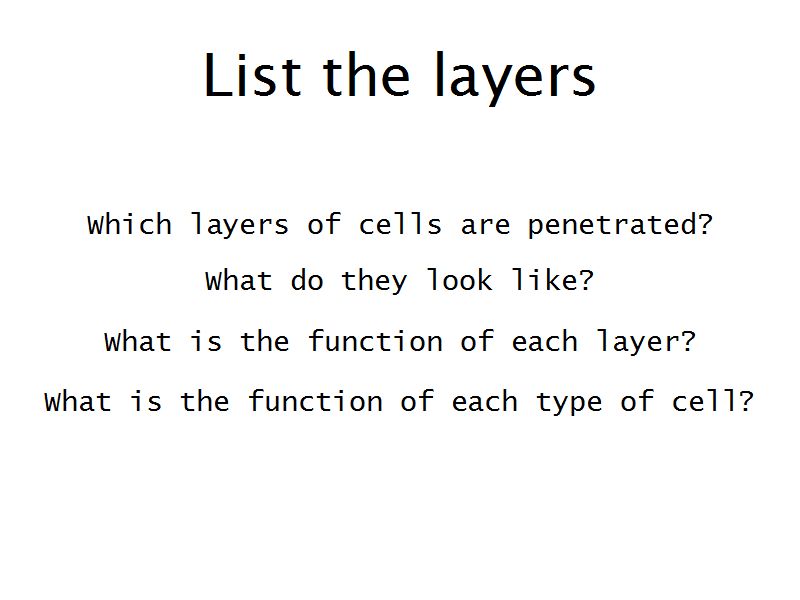 List the layers

Which layers of cells are penetrated?

What do they look like?

What is the function of each layer?

What is the function of each type of cell?